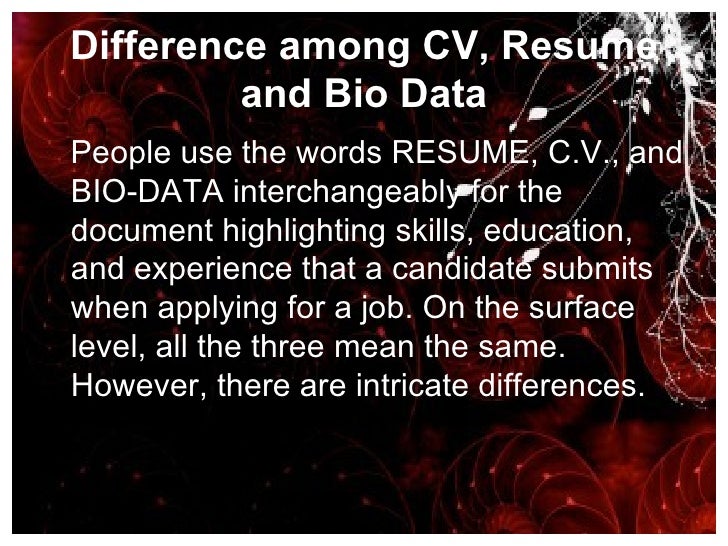 Difference among CV, Resume and Bio Data

People use the words RESUME, C.V., and BIO-DATA interchangeably for the document highlighting skills, education, and experience that a candidate submits when applying for a job. On the surface level, all the three mean the same. However, there are intricate differences.